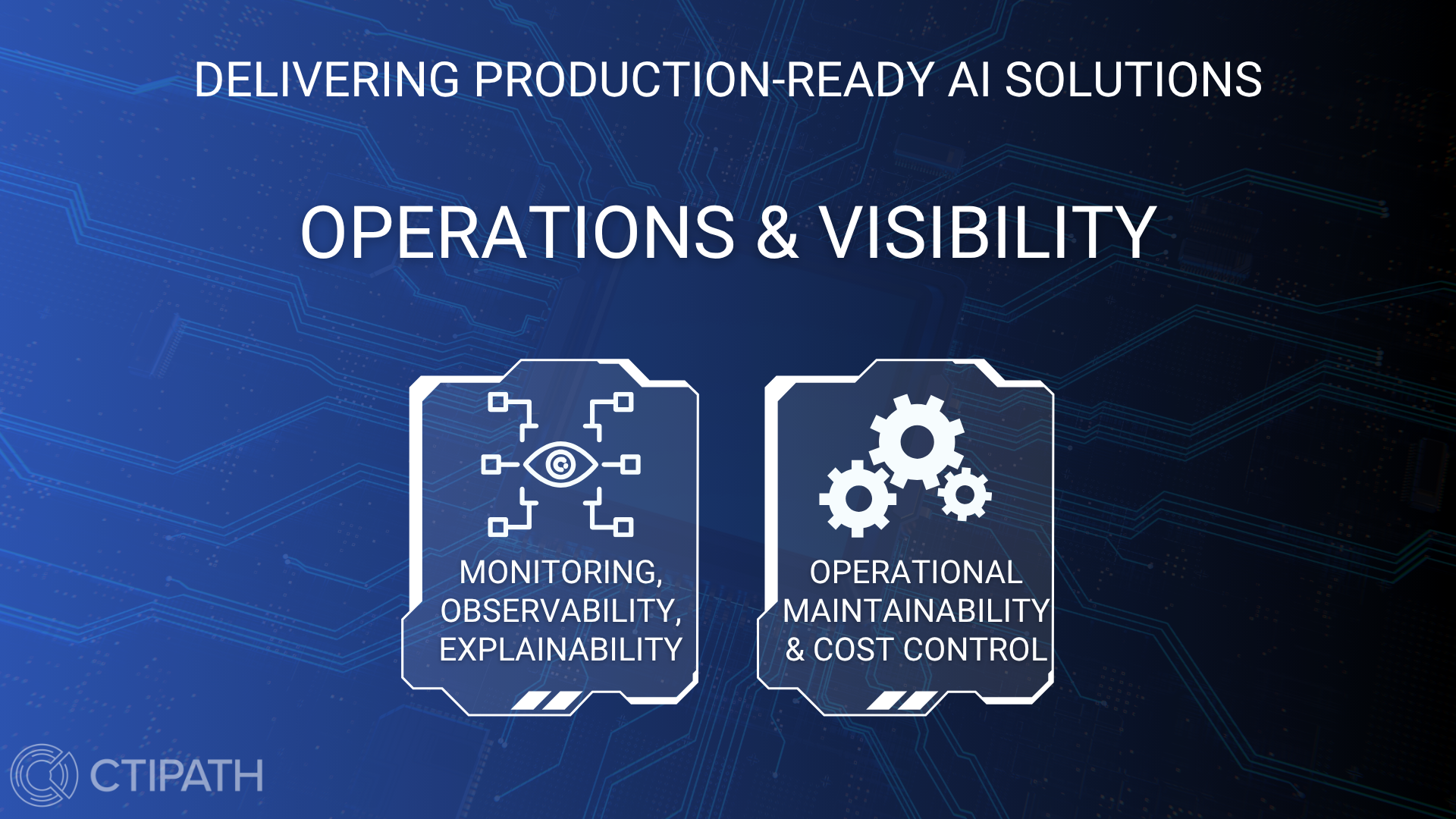 DELIVERING PRODUCTION-READY AI SOLUTIONS

OPERATIONS & VISIBILITY

MONITORING, OBSERVABILITY, EXPLAINABILITY

OPERATIONAL MAINTAINABILITY & COST CONTROL

CTIPATH